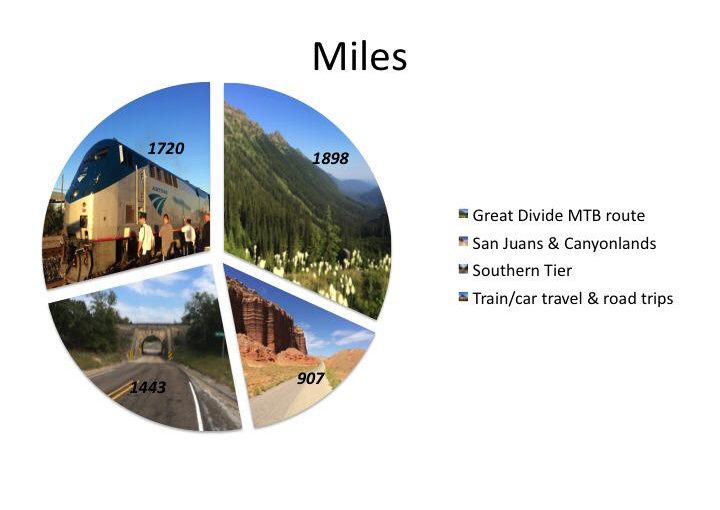 Miles

1720

1898

1443

907

Great Divide MTB route
San Juans & Canyonlands
Southern Tier
Train/car travel & road trips